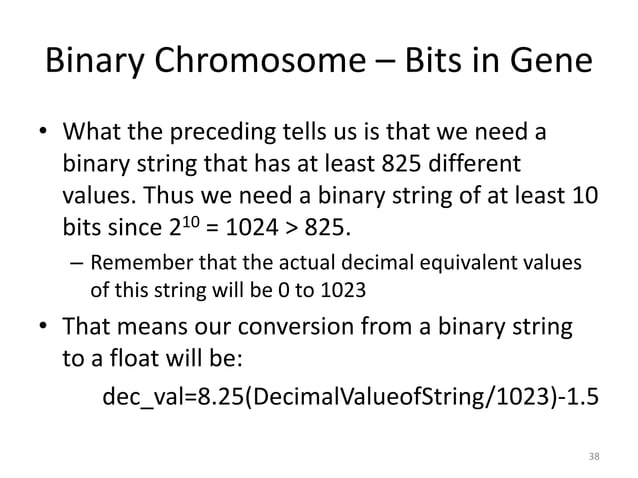 Binary Chromosome – Bits in Gene

• What the preceding tells us is that we need a binary string that has at least 825 different values. Thus we need a binary string of at least 10 bits since $2^{10} = 1024 > 825$.

– Remember that the actual decimal equivalent values of this string will be 0 to 1023

• That means our conversion from a binary string to a float will be:

dec_val=8.25(DecimalValueofString/1023)-1.5

38